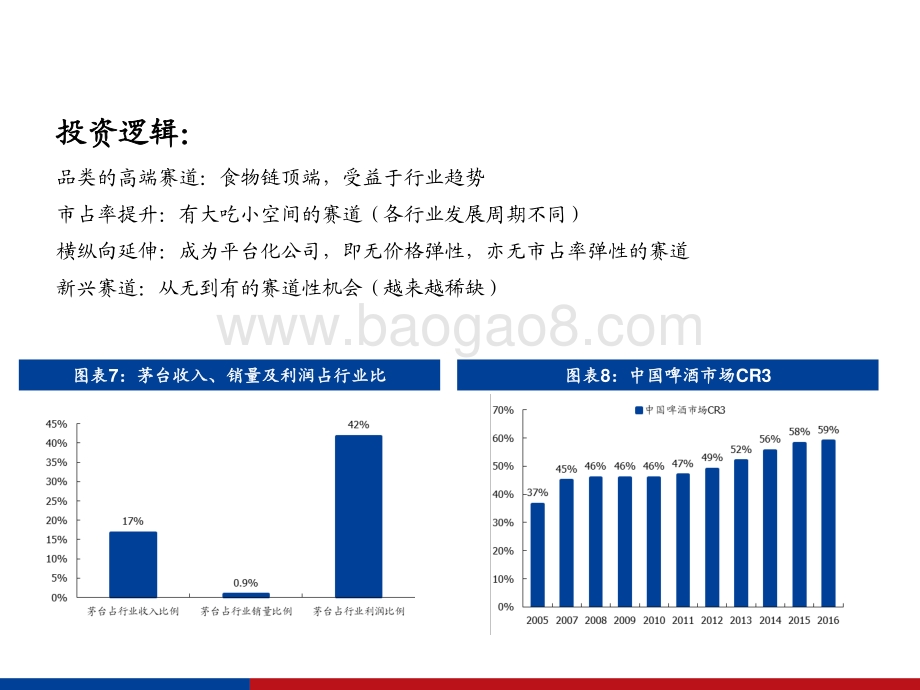 投资逻辑:

品类的高端赛道：食物链顶端，受益于行业趋势

市占率提升：有大吃小空间的赛道（各行业发展周期不同）

横纵向延伸：成为平台化公司，即无价格弹性，亦无市占率弹性的赛道

新兴赛道：从无到有的赛道性机会（越来越稀缺）

www.baogao8.com

图表7：茅台收入、销量及利润占行业比

45%
40%
35%
30%
25%
20%
15%
10%
5%
0%

17%
0.9%
42%

茅台占行业收入比例　茅台占行业销量比例　茅台占行业利润比例

图表8：中国啤酒市场CR3

中国啤酒市场CR3

70%
60%
50%
40%
30%
20%
10%
0%

37%　45%　46%　46%　46%　47%　49%　52%　56%　58%　59%

2005　2007　2008　2009　2010　2011　2012　2013　2014　2015　2016